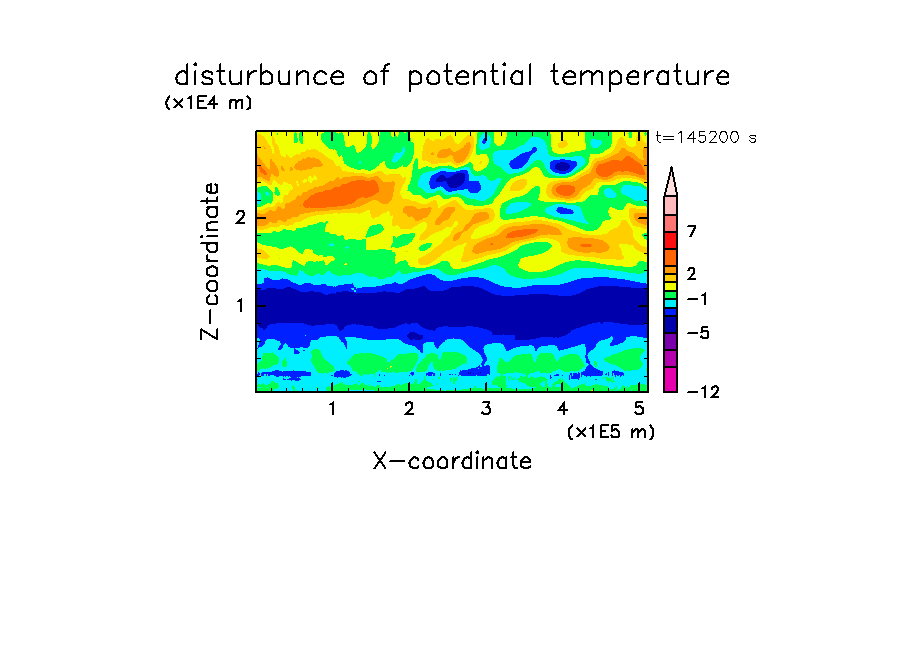 disturbunce of potential temperature
(x1E4 m)
t=145200 s
Z-coordinate
2
1
7
2
−1
−5
−12
1
2
3
4
5
(x1E5 m)
X-coordinate